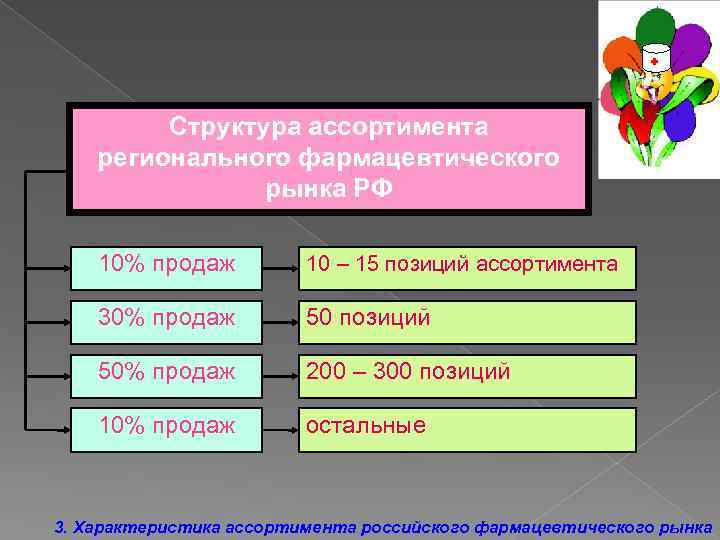 Структура ассортимента регионального фармацевтического рынка РФ

10% продаж

10 – 15 позиций ассортимента

30% продаж

50 позиций

50% продаж

200 – 300 позиций

10% продаж

остальные

3. Характеристика ассортимента российского фармацевтического рынка